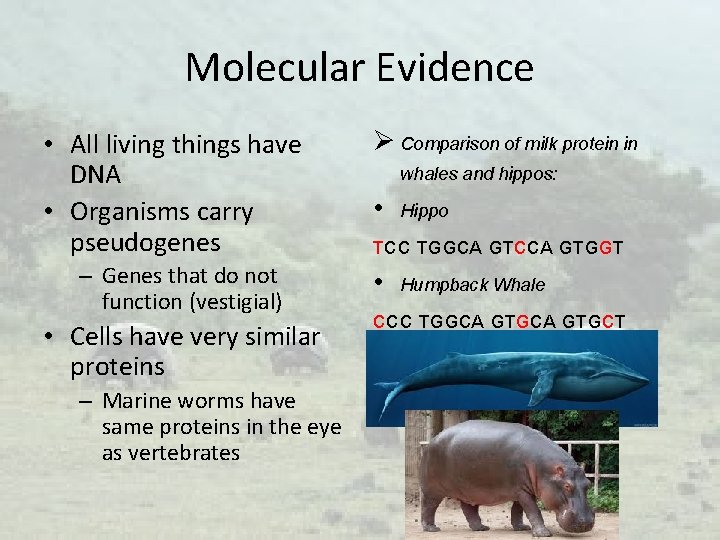 Molecular Evidence

• All living things have DNA
• Organisms carry pseudogenes
– Genes that do not function (vestigial)
• Cells have very similar proteins
– Marine worms have same proteins in the eye as vertebrates

➢ Comparison of milk protein in whales and hippos:
• Hippo
TCC TGGCA GTCCA GTGGT
• Humpback Whale
CCC TGGCA GTGCA GTGCT